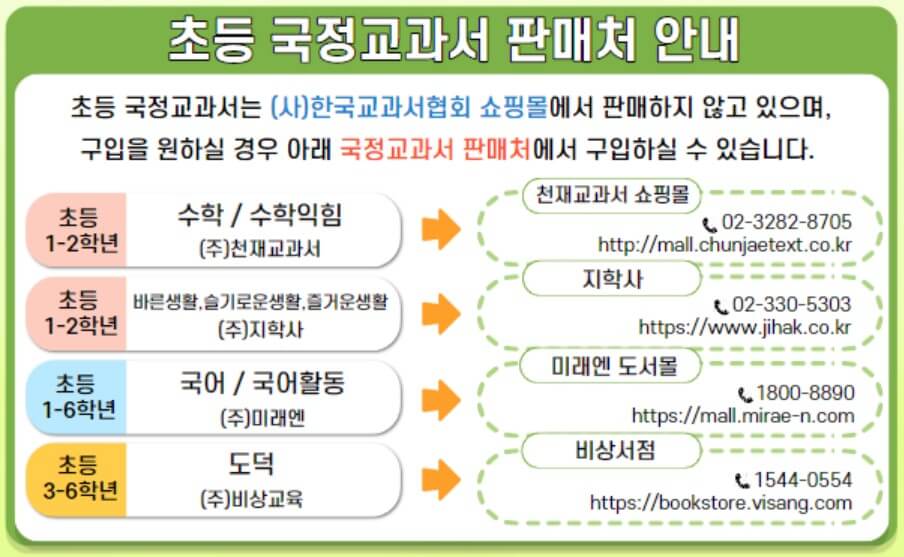 초등 국정교과서 판매처 안내

초등 국정교과서는 (사)한국교과서협회 쇼핑몰에서 판매하지 않고 있으며, 구입을 원하실 경우 아래 국정교과서 판매처에서 구입하실 수 있습니다.

초등 1-2학년
수학 / 수학익힘
(주)천재교과서

천재교과서 쇼핑몰
02-3282-8705
http://mall.chunjaetext.co.kr

초등 1-2학년
바른생활,슬기로운생활,즐거운생활
(주)지학사

지학사
02-330-5303
https://www.jihak.co.kr

초등 1-6학년
국어 / 국어활동
(주)미래엔

미래엔 도서몰
1800-8890
https://mall.mirae-n.com

초등 3-6학년
도덕
(주)비상교육

비상서점
1544-0554
https://bookstore.visang.com